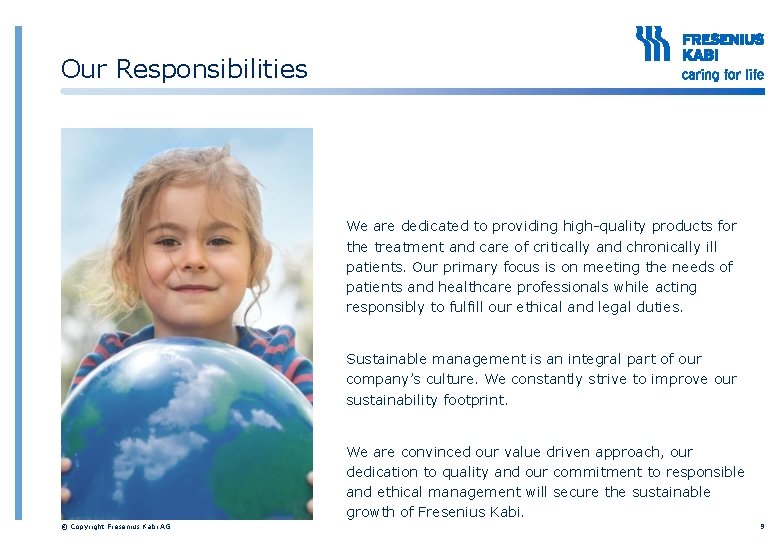 Our Responsibilities

FRESENIUS KABI
caring for life

We are dedicated to providing high-quality products for the treatment and care of critically and chronically ill patients. Our primary focus is on meeting the needs of patients and healthcare professionals while acting responsibly to fulfill our ethical and legal duties.

Sustainable management is an integral part of our company's culture. We constantly strive to improve our sustainability footprint.

We are convinced our value driven approach, our dedication to quality and our commitment to responsible and ethical management will secure the sustainable growth of Fresenius Kabi.

© Copyright Fresenius Kabi AG

9